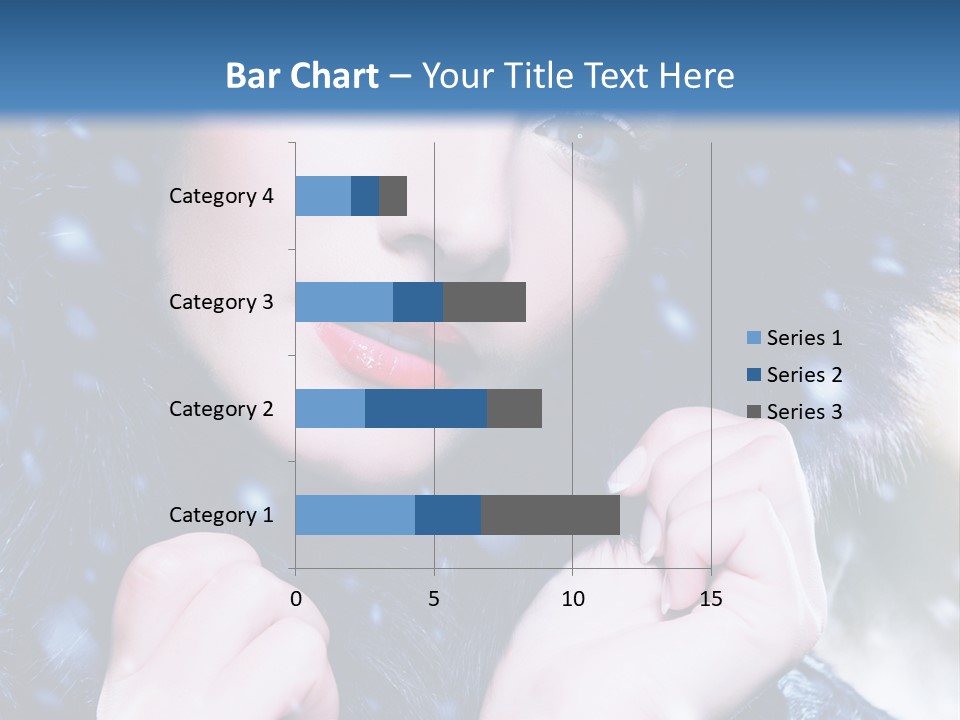 Bar Chart – Your Title Text Here

Category 4
Category 3
Category 2
Category 1

0
5
10
15

Series 1
Series 2
Series 3